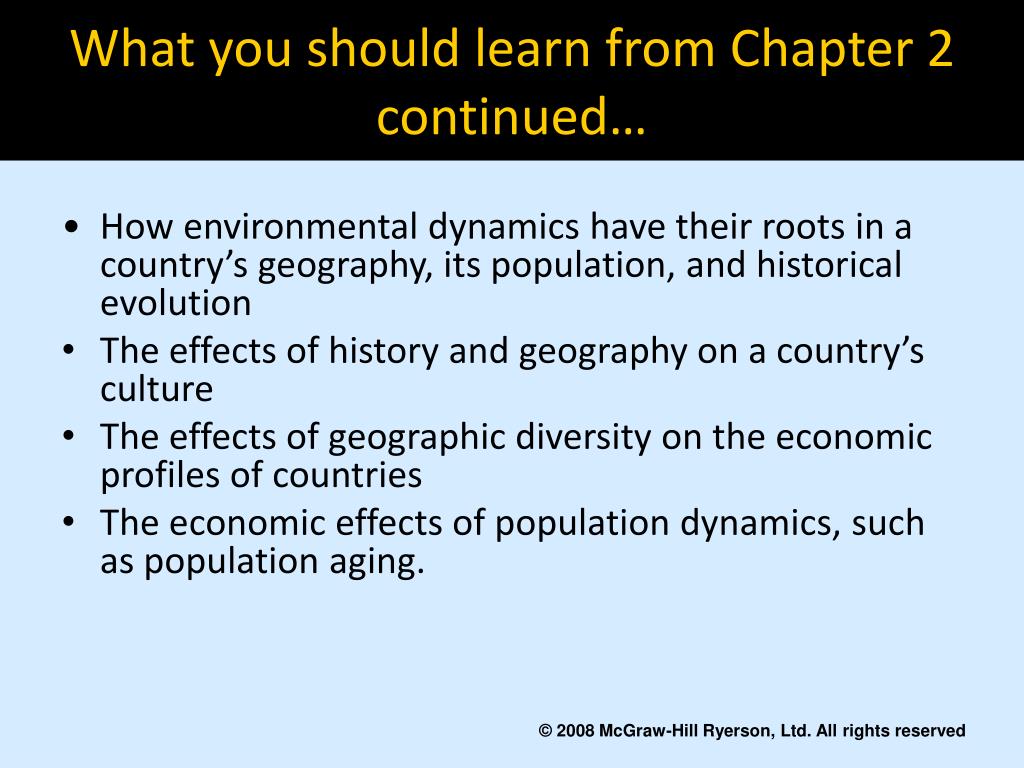 What you should learn from Chapter 2 continued…

• How environmental dynamics have their roots in a country’s geography, its population, and historical evolution
• The effects of history and geography on a country’s culture
• The effects of geographic diversity on the economic profiles of countries
• The economic effects of population dynamics, such as population aging.

© 2008 McGraw-Hill Ryerson, Ltd. All rights reserved